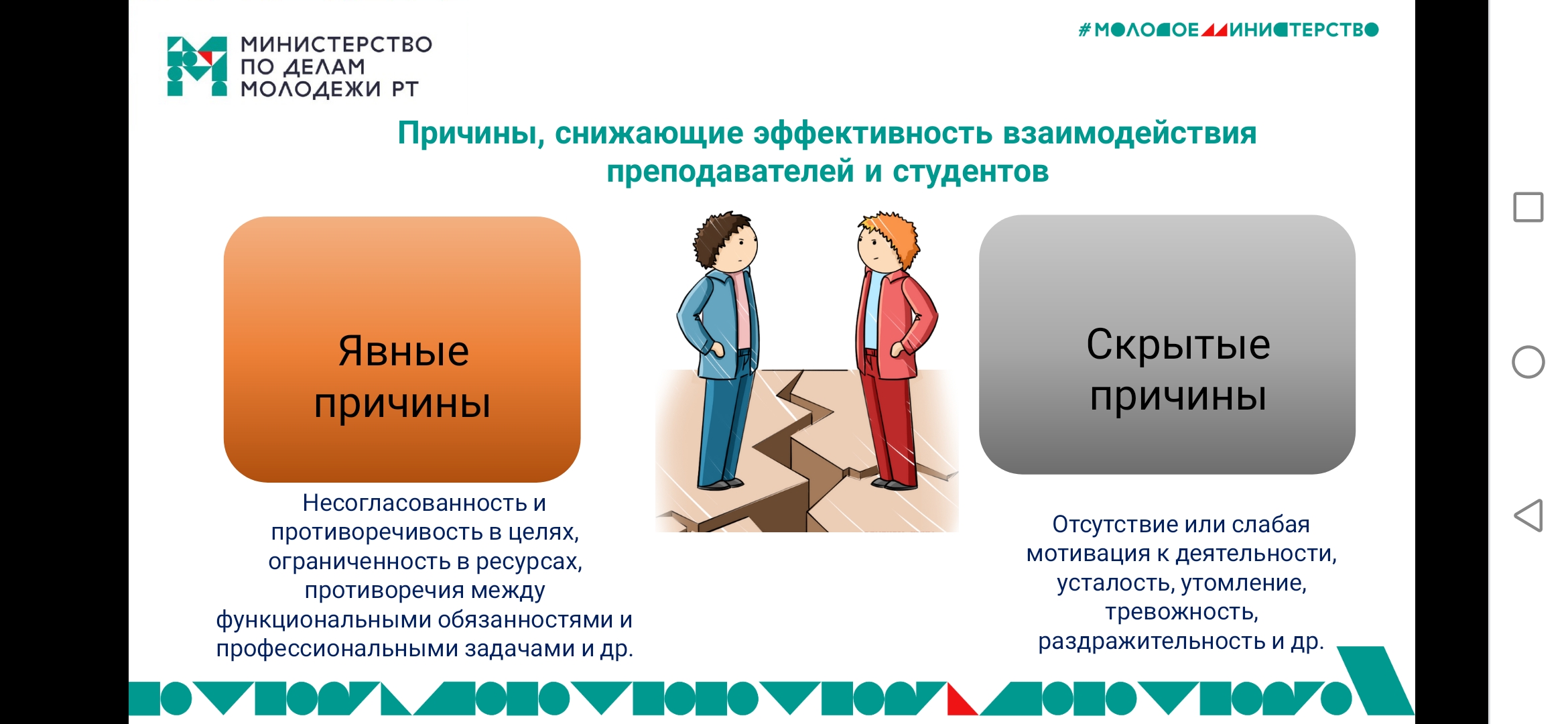 МИНИСТЕРСТВО ПО ДЕЛАМ МОЛОДЕЖИ РТ

#МОЛОДОЕМИНИСТЕРСТВО

Причины, снижающие эффективность взаимодействия преподавателей и студентов

Явные причины

Несогласованность и противоречивость в целях, ограниченность в ресурсах, противоречия между функциональными обязанностями и профессиональными задачами и др.

Скрытые причины

Отсутствие или слабая мотивация к деятельности, усталость, утомление, тревожность, раздражительность и др.